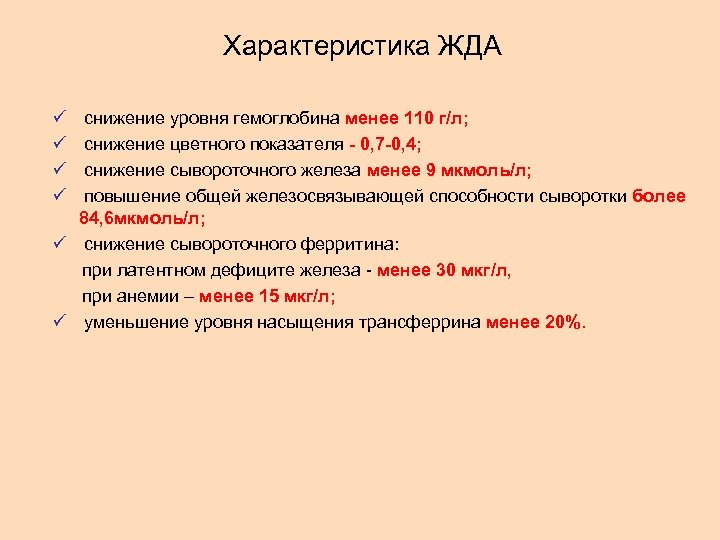 Характеристика ЖДА

✓ снижение уровня гемоглобина менее 110 г/л;
✓ снижение цветного показателя - 0,7-0,4;
✓ снижение сывороточного железа менее 9 мкмоль/л;
✓ повышение общей железосвязывающей способности сыворотки более 84,6мкмоль/л;
✓ снижение сывороточного ферритина:
при латентном дефиците железа - менее 30 мкг/л,
при анемии – менее 15 мкг/л;
✓ уменьшение уровня насыщения трансферрина менее 20%.